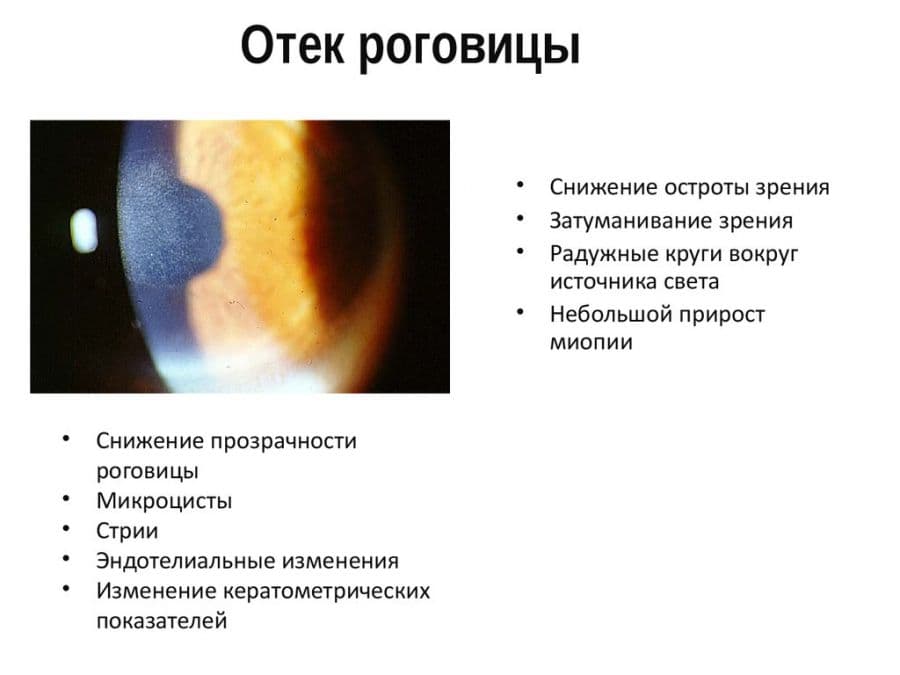 Отек роговицы

• Снижение остроты зрения
• Затуманивание зрения
• Радужные круги вокруг источника света
• Небольшой прирост миопии

• Снижение прозрачности роговицы
• Микроцисты
• Стрии
• Эндотелиальные изменения
• Изменение кератометрических показателей